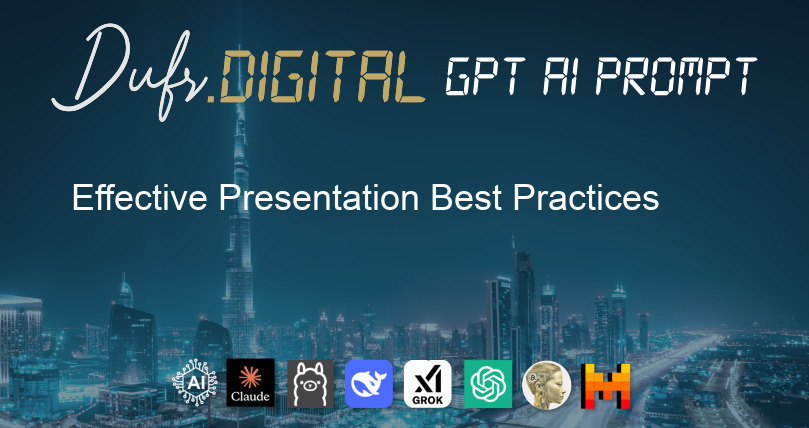 Dufr.DIGITAL GPT AI PROMPT

Effective Presentation Best Practices

AI Claude GROK